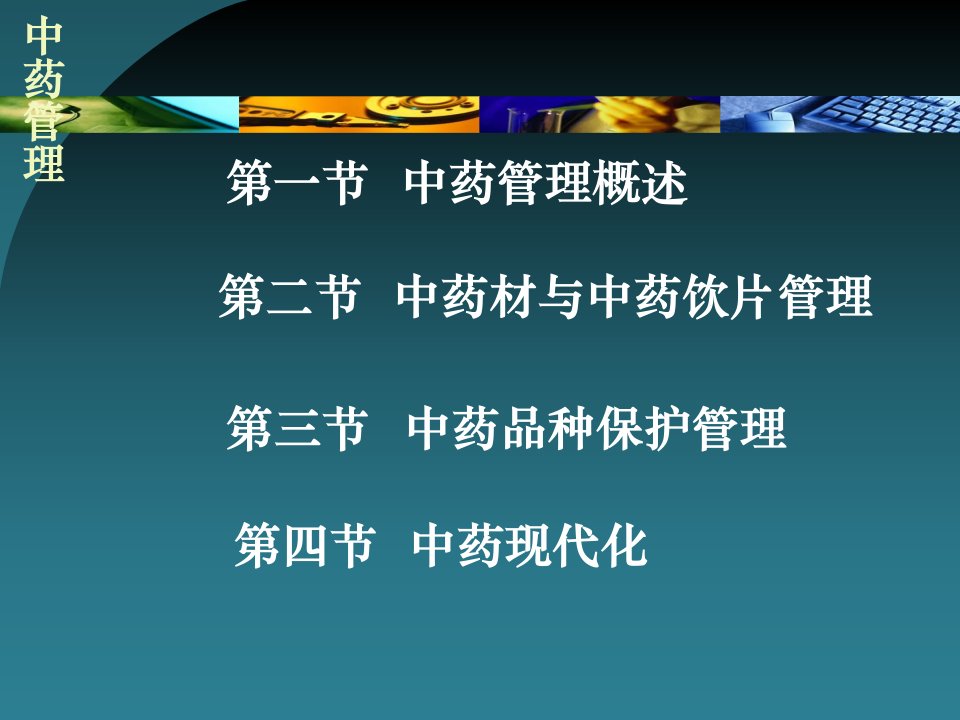 中药管理

第一节 中药管理概述

第二节 中药材与中药饮片管理

第三节 中药品种保护管理

第四节 中药现代化